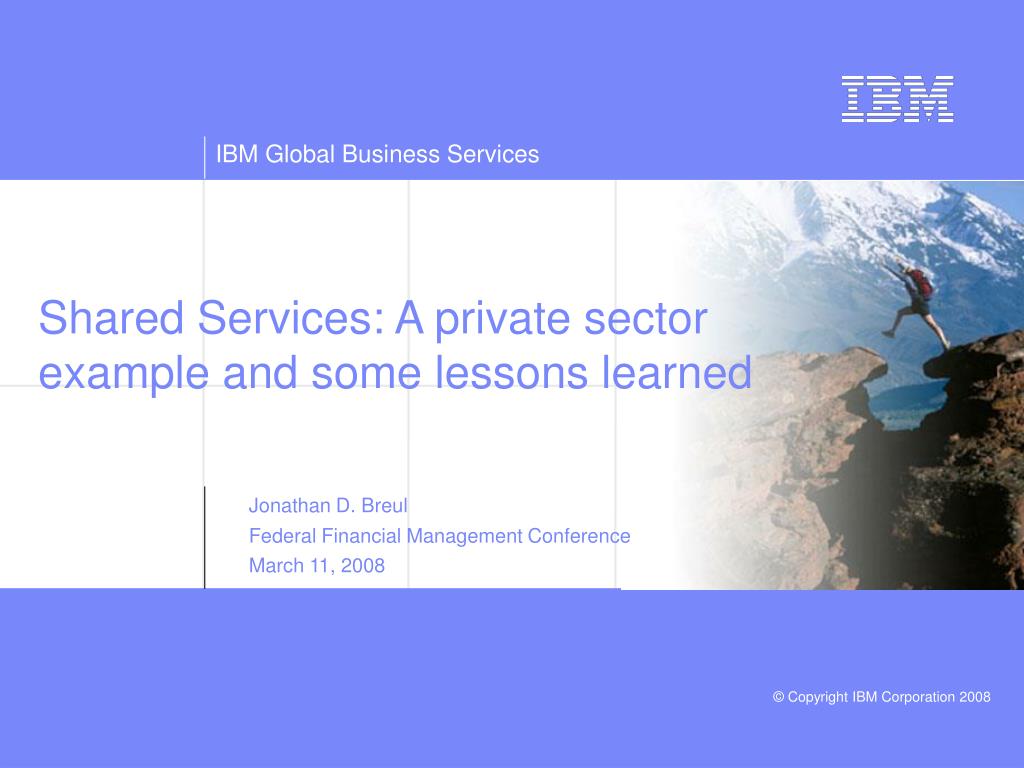 IBM

IBM Global Business Services

Shared Services: A private sector example and some lessons learned

Jonathan D. Breul
Federal Financial Management Conference
March 11, 2008

© Copyright IBM Corporation 2008